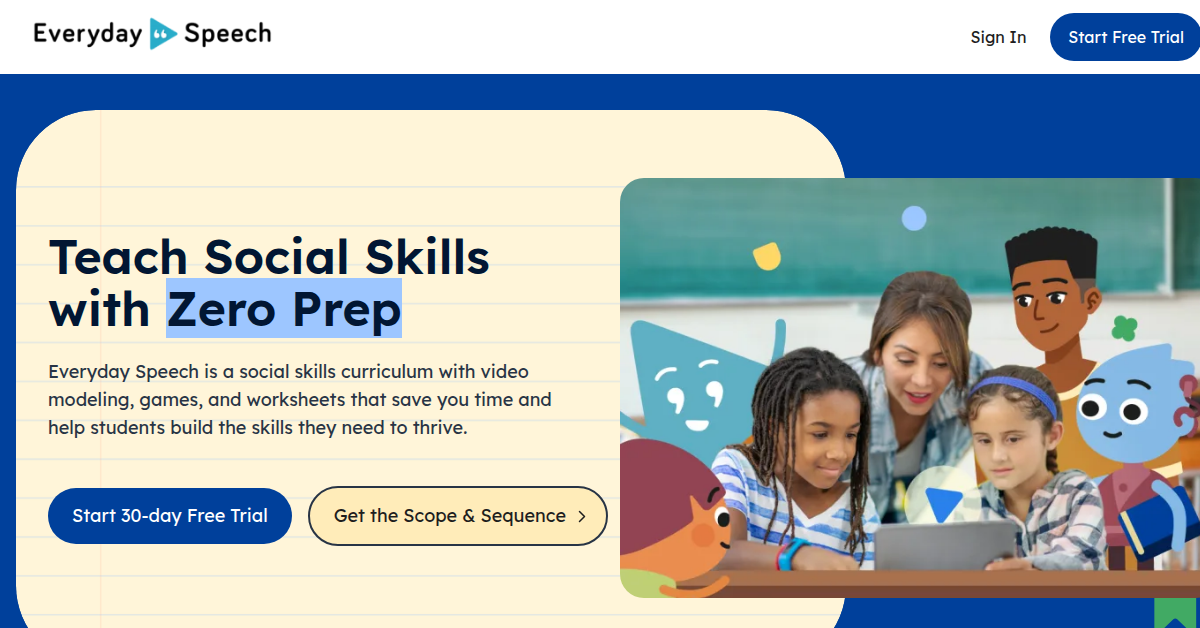 Everyday Speech

Sign In

Start Free Trial

Teach Social Skills with Zero Prep

Everyday Speech is a social skills curriculum with video modeling, games, and worksheets that save you time and help students build the skills they need to thrive.

Start 30-day Free Trial

Get the Scope & Sequence >